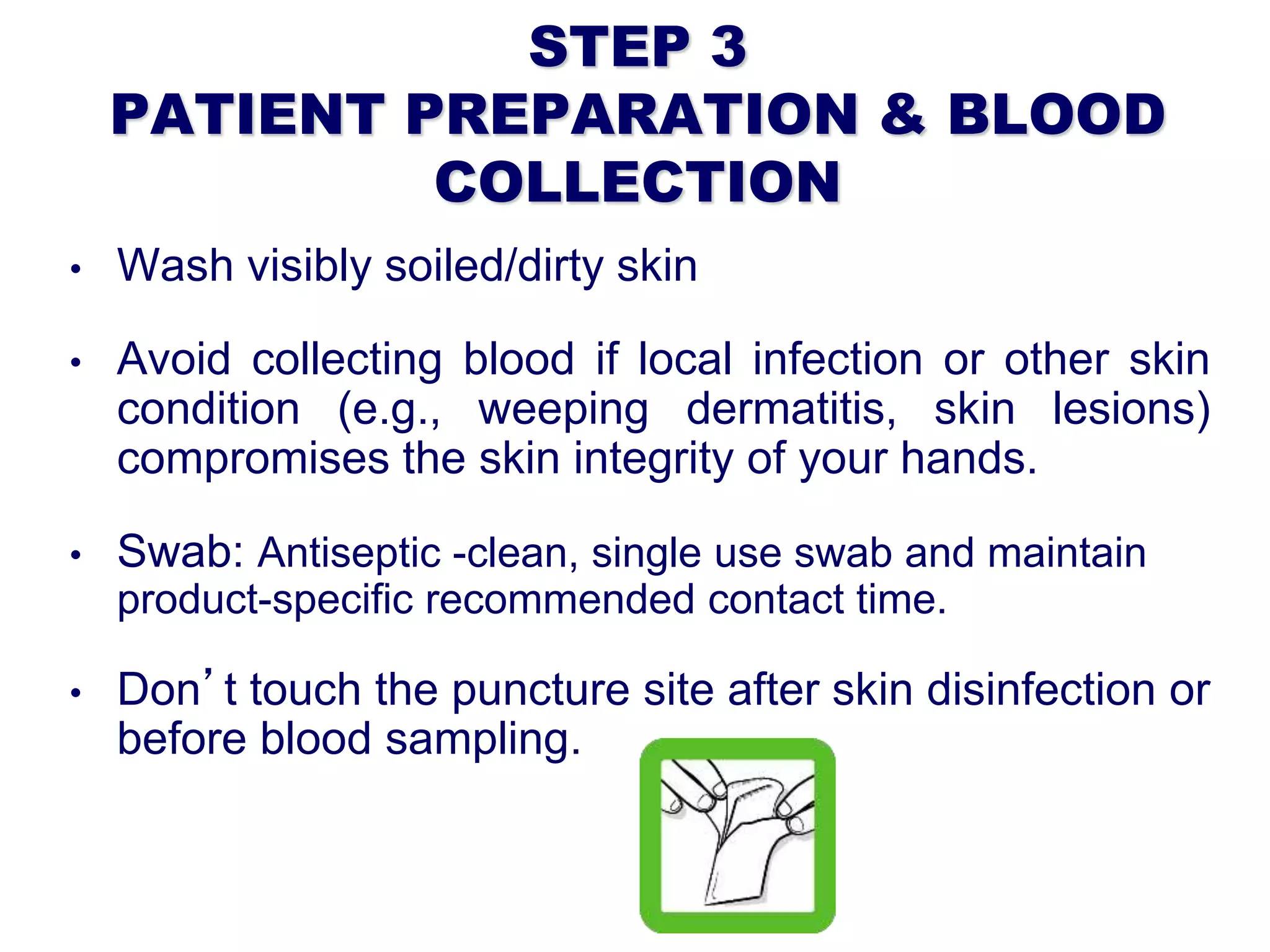 STEP 3
PATIENT PREPARATION & BLOOD COLLECTION

• Wash visibly soiled/dirty skin

• Avoid collecting blood if local infection or other skin condition (e.g., weeping dermatitis, skin lesions) compromises the skin integrity of your hands.

• Swab: Antiseptic -clean, single use swab and maintain product-specific recommended contact time.

• Don’t touch the puncture site after skin disinfection or before blood sampling.